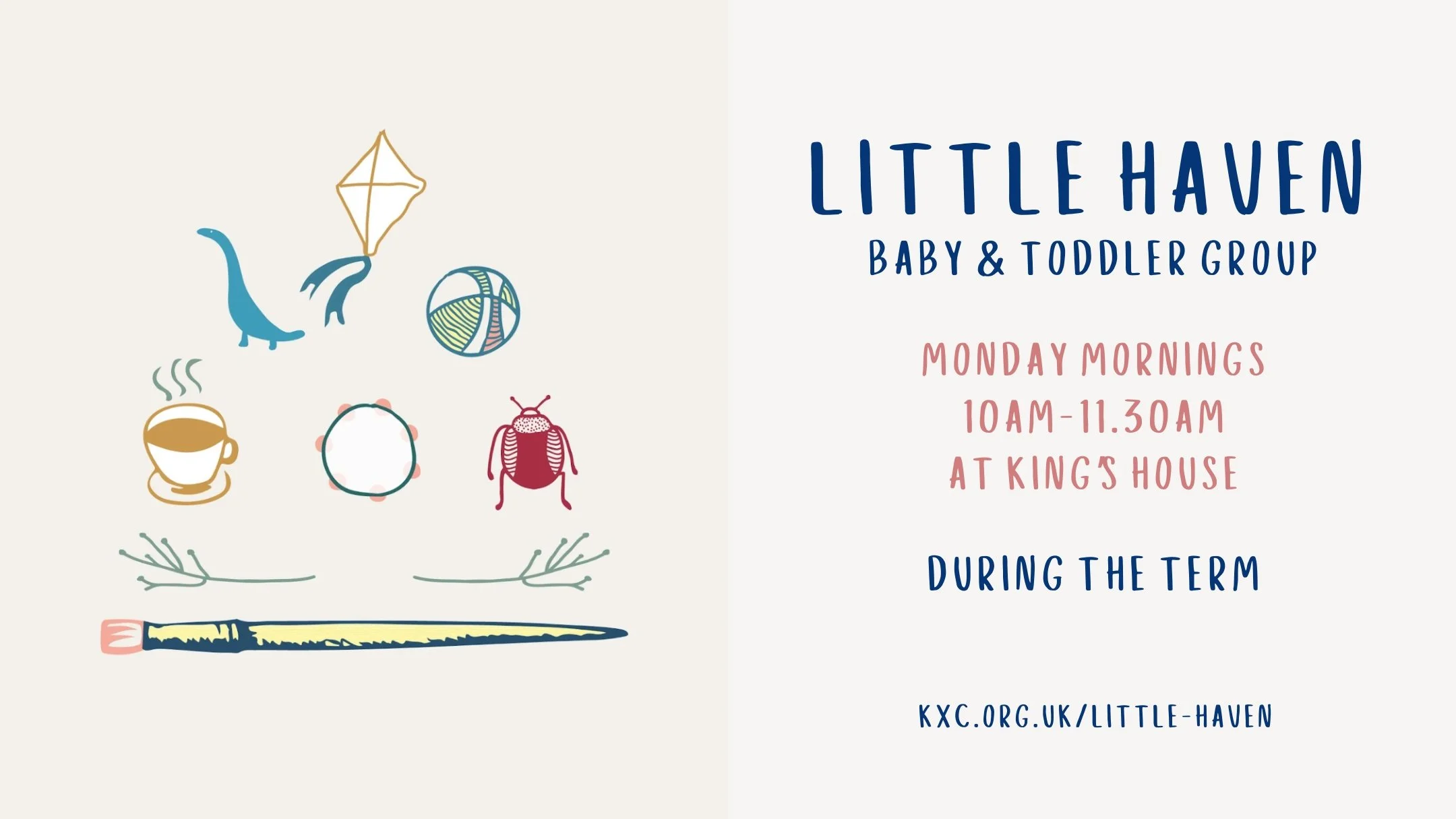 LITTLE HAVEN
BABY & TODDLER GROUP

MONDAY MORNINGS
10AM-11.30AM
AT KING'S HOUSE

DURING THE TERM

KXC.ORG.UK/LITTLE-HAVEN